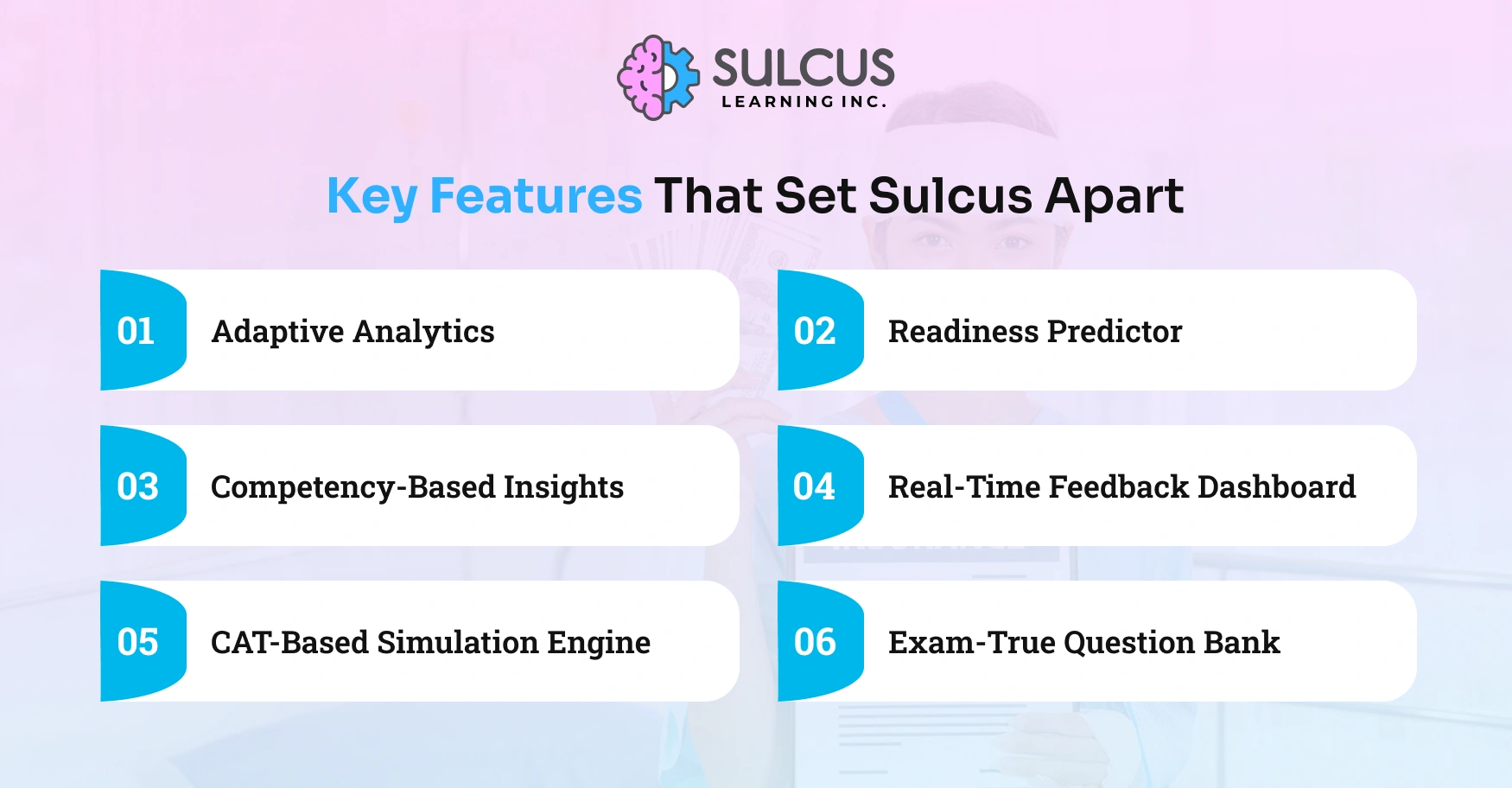 SULCUS
LEARNING INC.

Key Features That Set Sulcus Apart

01 Adaptive Analytics

02 Readiness Predictor

03 Competency-Based Insights

04 Real-Time Feedback Dashboard

05 CAT-Based Simulation Engine

06 Exam-True Question Bank